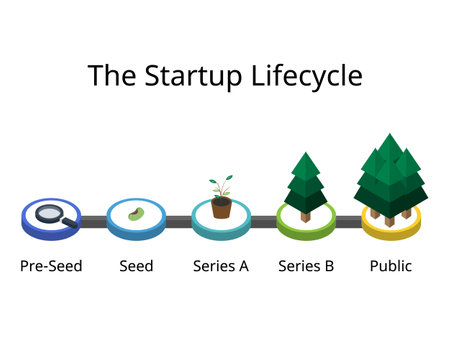 The Startup Lifecycle

Pre-Seed

Seed

Series A

Series B

Public